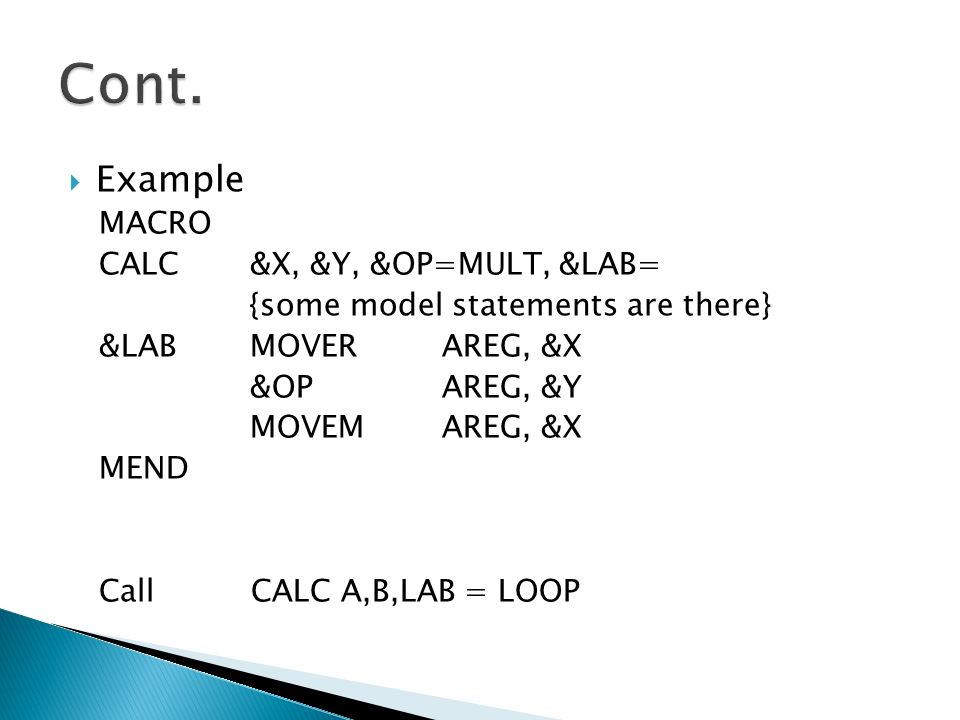 Cont.

Example
MACRO
CALC &X, &Y, &OP=MULT, &LAB=
{some model statements are there}
&LAB MOVER AREG, &X
&OP AREG, &Y
MOVEM AREG, &X
MEND

Call CALC A,B,LAB = LOOP